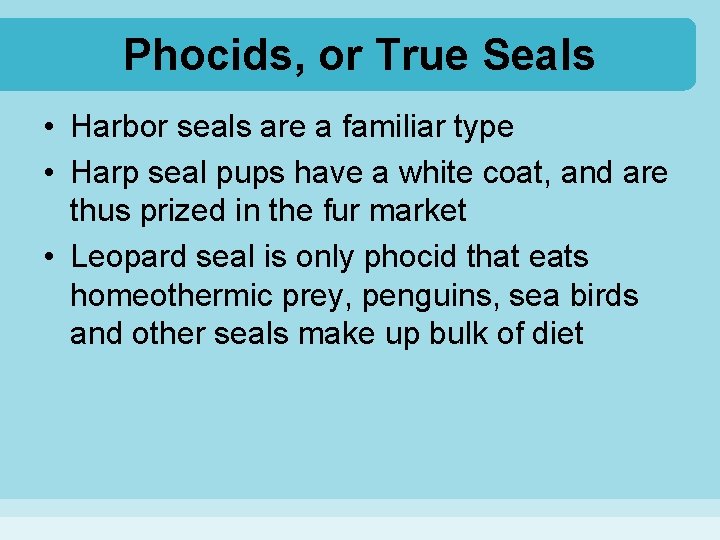 Phocids, or True Seals

• Harbor seals are a familiar type
• Harp seal pups have a white coat, and are thus prized in the fur market
• Leopard seal is only phocid that eats homeothermic prey, penguins, sea birds and other seals make up bulk of diet